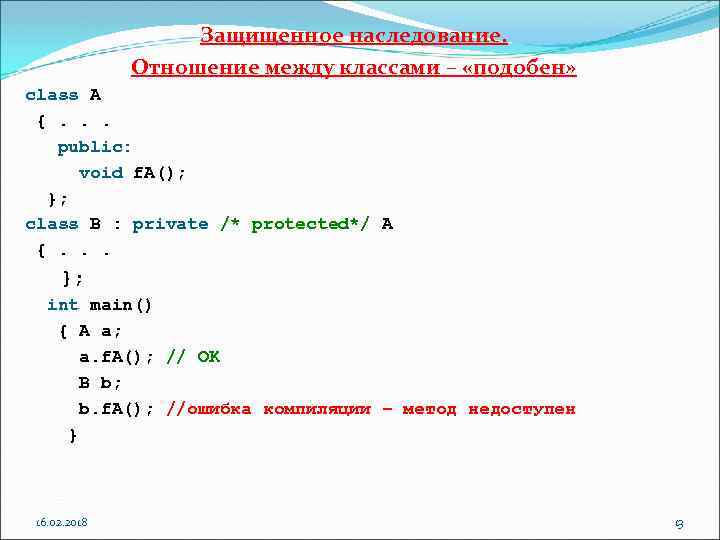 Защищенное наследование.
Отношение между классами – «подобен»

class A
 { . . .
   public:
     void fA();
  };
class B : private /* protected*/ A
 { . . .
   };
  int main()
   { A a;
     a.fA(); // OK
     B b;
     b.fA(); //ошибка компиляции – метод недоступен
    }

16.02.2018

13